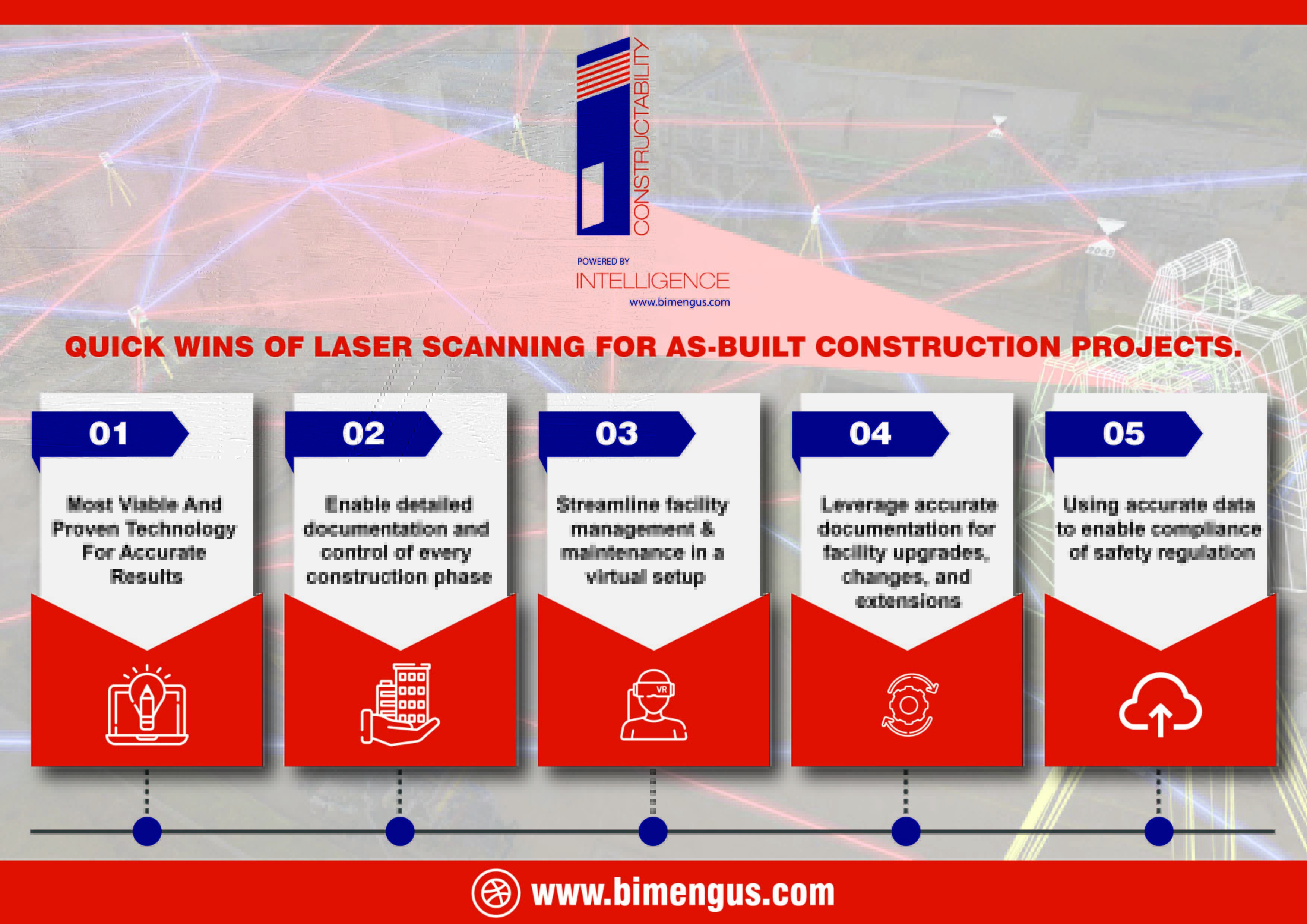 CONSTRUCTABILITY

POWERED BY
INTELLIGENCE
www.bimengus.com

QUICK WINS OF LASER SCANNING FOR AS-BUILT CONSTRUCTION PROJECTS.

01
Most Viable And Proven Technology For Accurate Results

02
Enable detailed documentation and control of every construction phase

03
Streamline facility management & maintenance in a virtual setup

VR

04
Leverage accurate documentation for facility upgrades, changes, and extensions

05
Using accurate data to enable compliance of safety regulation

www.bimengus.com